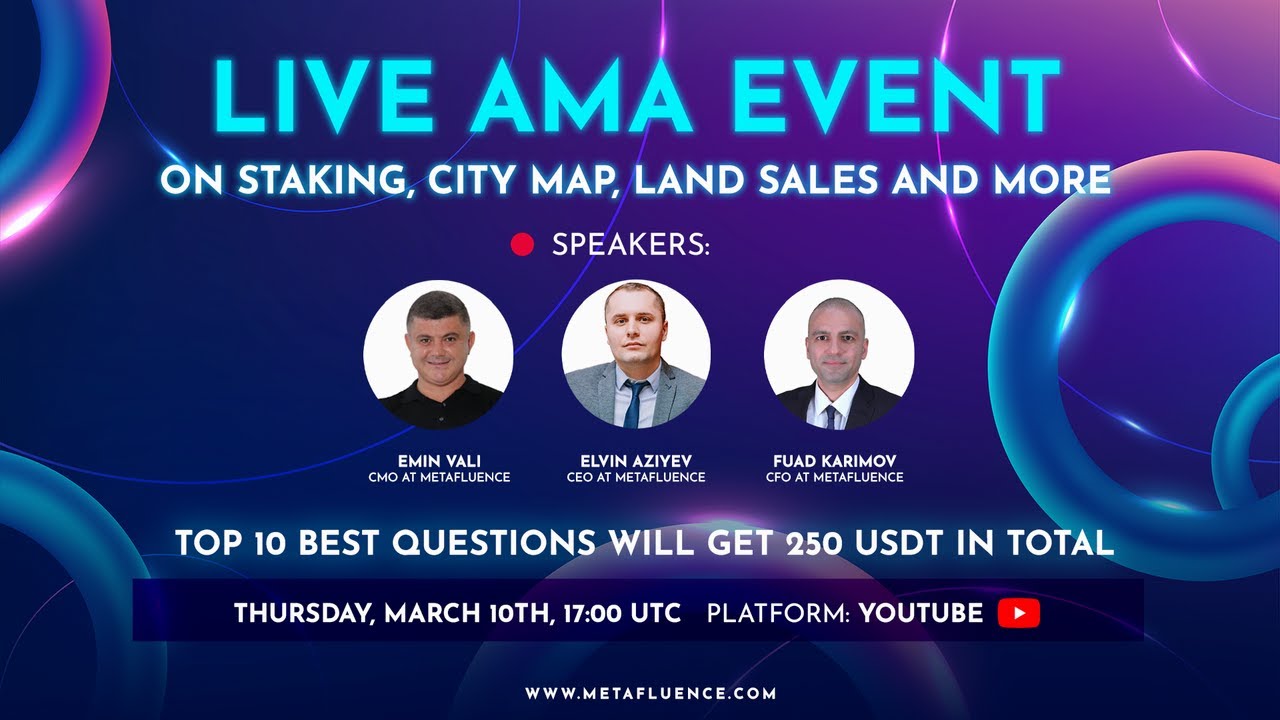 LIVE AMA EVENT
ON STAKING, CITY MAP, LAND SALES AND MORE

SPEAKERS:

EMIN VALI
CMO AT METAFLUENCE

ELVIN AZIYEV
CEO AT METAFLUENCE

FUAD KARIMOV
CFO AT METAFLUENCE

TOP 10 BEST QUESTIONS WILL GET 250 USDT IN TOTAL

THURSDAY, MARCH 10TH, 17:00 UTC PLATFORM: YOUTUBE

WWW.METAFLUENCE.COM